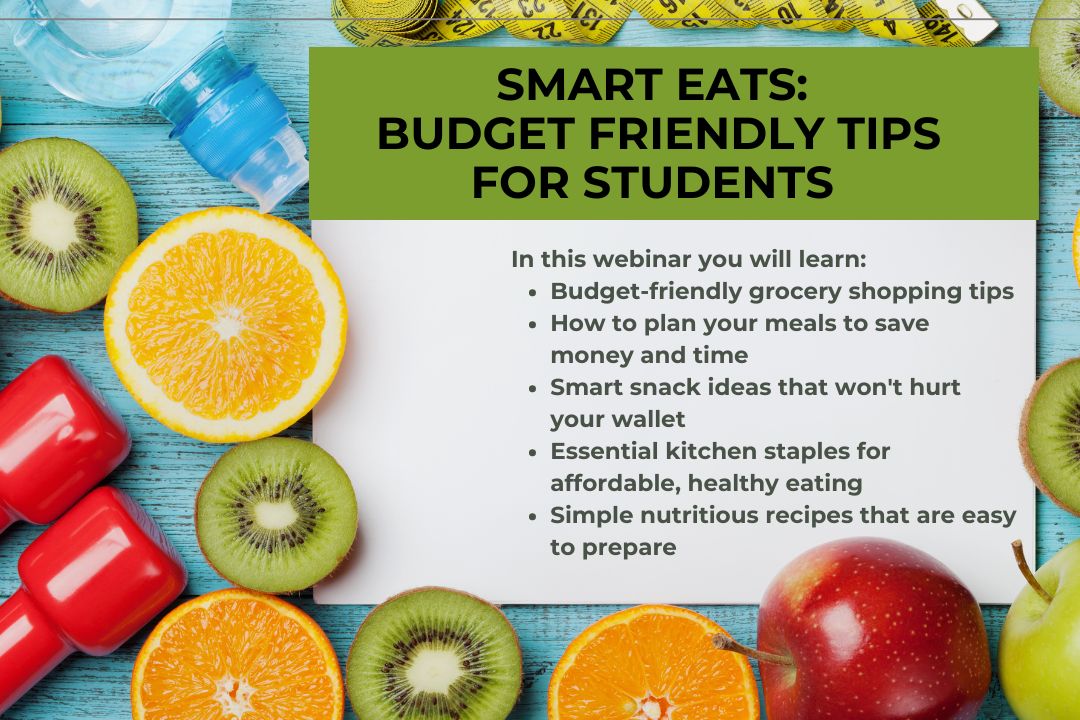 SMART EATS:
BUDGET FRIENDLY TIPS FOR STUDENTS

In this webinar you will learn:

- Budget-friendly grocery shopping tips
- How to plan your meals to save money and time
- Smart snack ideas that won't hurt your wallet
- Essential kitchen staples for affordable, healthy eating
- Simple nutritious recipes that are easy to prepare